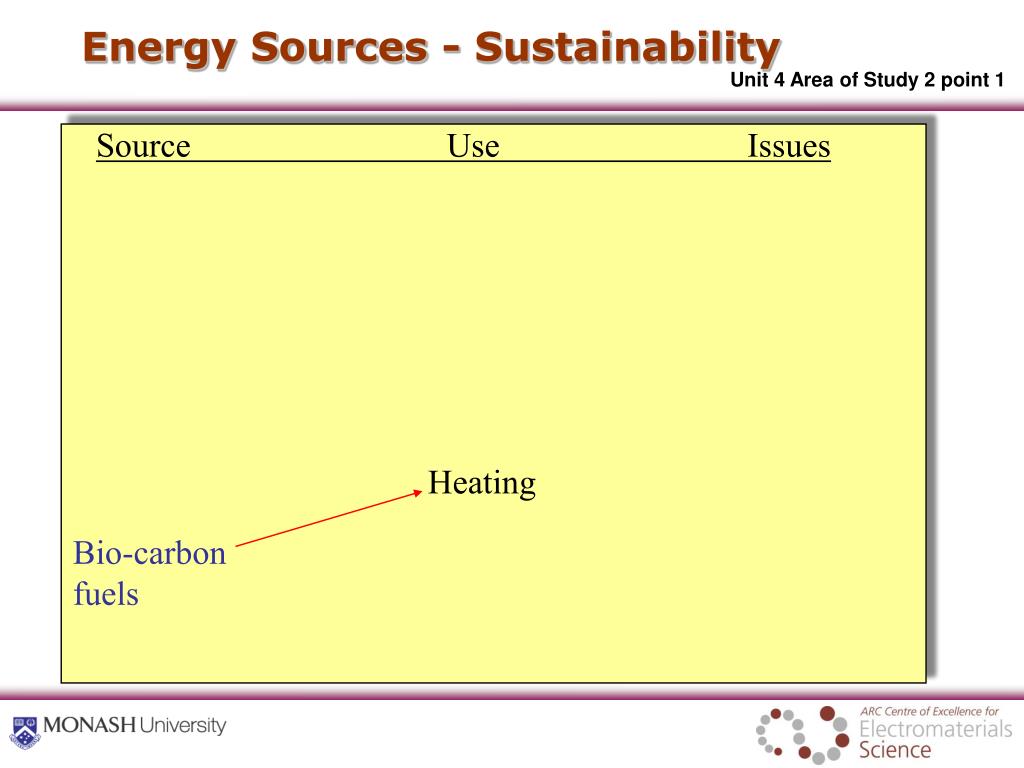 Energy Sources - Sustainability

Unit 4 Area of Study 2 point 1

Source Use Issues

Heating

Bio-carbon fuels

MONASH University

ARC Centre of Excellence for Electromaterials Science